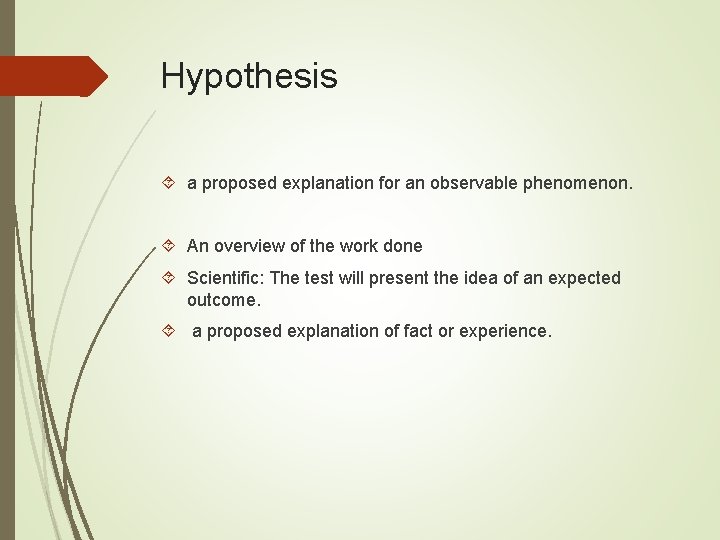 Hypothesis

a proposed explanation for an observable phenomenon.

An overview of the work done

Scientific: The test will present the idea of an expected outcome.

a proposed explanation of fact or experience.